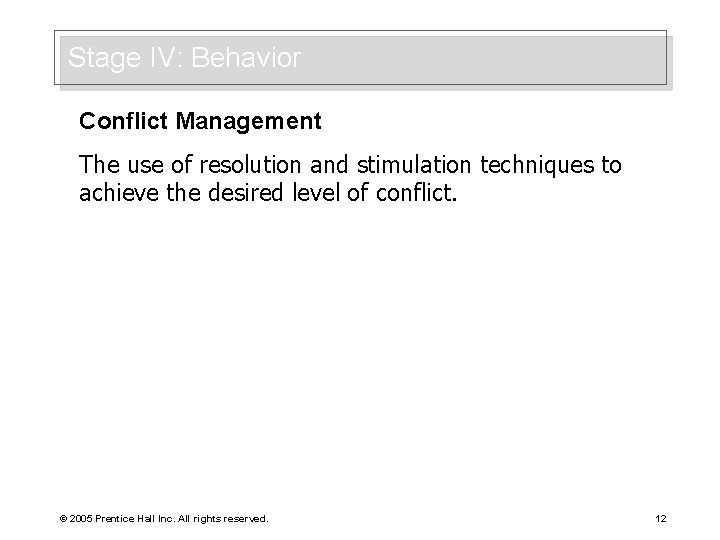 Stage IV: Behavior

Conflict Management

The use of resolution and stimulation techniques to achieve the desired level of conflict.

© 2005 Prentice Hall Inc. All rights reserved.

12